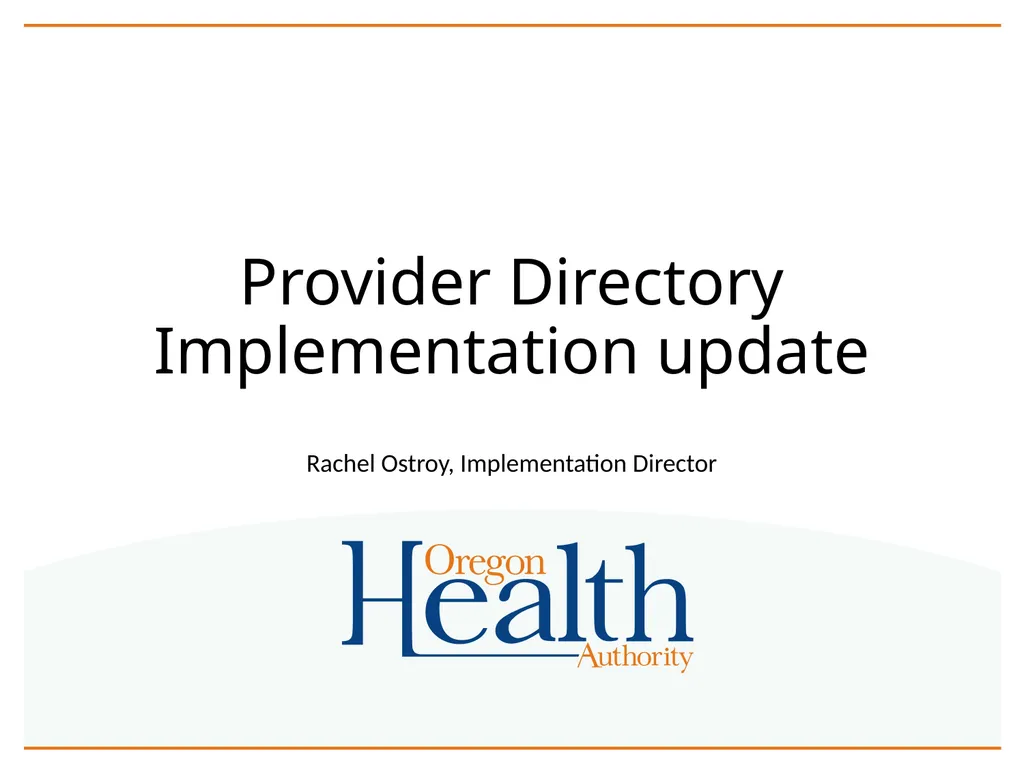 Provider Directory Implementation update

Rachel Ostroy, Implementation Director

Oregon
Health
Authority